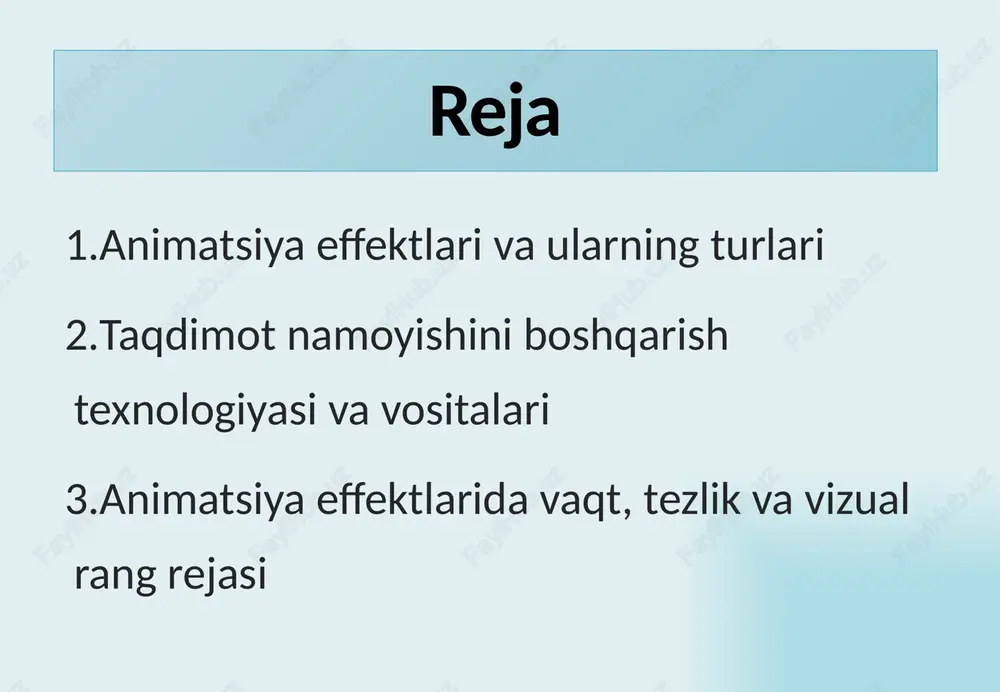 Reja

1.Animatsiya effektlari va ularning turlari

2.Taqdimot namoyishini boshqarish texnologiyasi va vositalari

3.Animatsiya effektlarida vaqt, tezlik va vizual rang rejasi